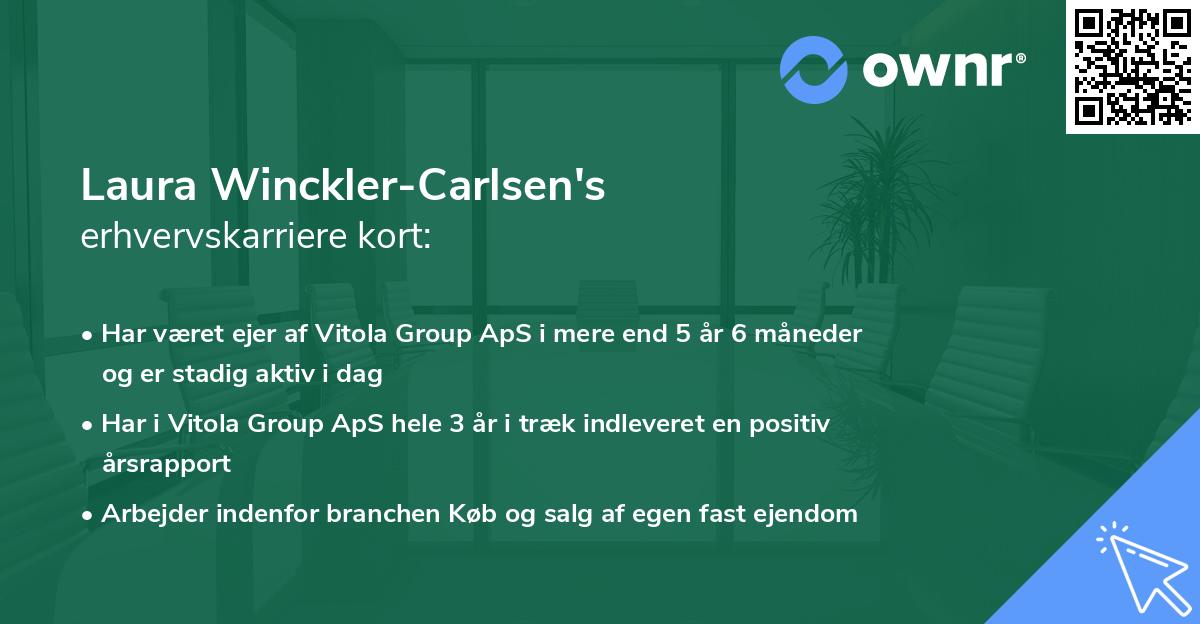 ownr®

Laura Winckler-Carlsen's
erhvervskarriere kort:

• Har været ejer af Vitola Group ApS i mere end 5 år 6 måneder og er stadig aktiv i dag

• Har i Vitola Group ApS hele 3 år i træk indleveret en positiv årsrapport

• Arbejder indenfor branchen Køb og salg af egen fast ejendom